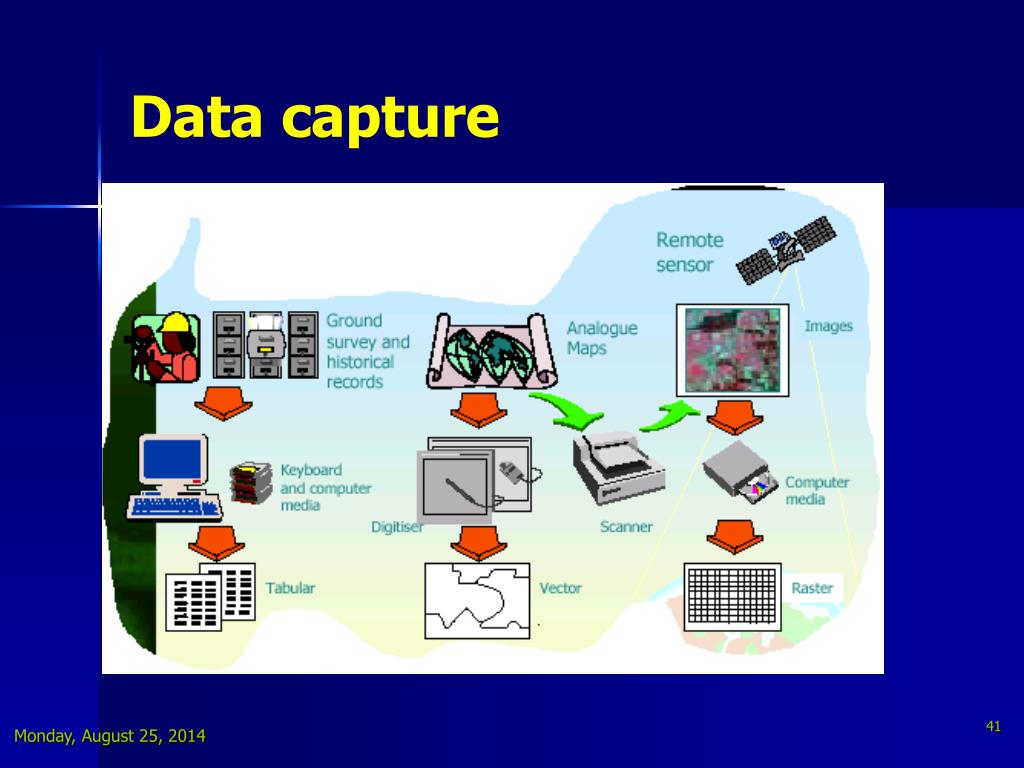 Data capture

Remote sensor

Ground survey and historical records

Analogue Maps

Images

Keyboard and computer media

Digitiser

Scanner

Computer media

Tabular

Vector

Raster

Monday, August 25, 2014

41